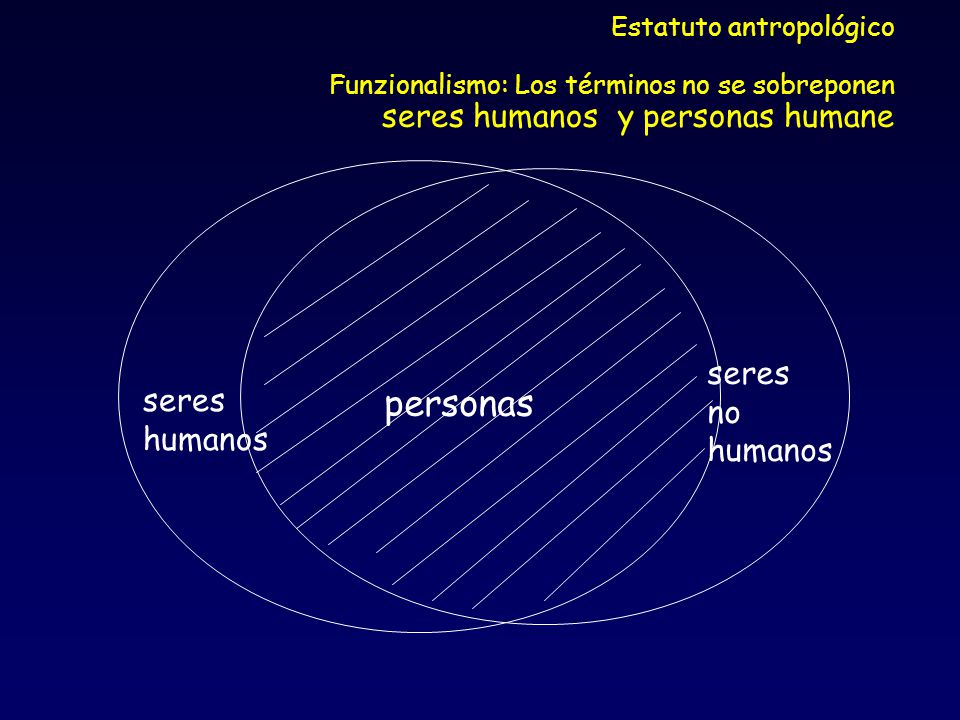 Estatuto antropológico

Funzionalismo: Los términos no se sobreponen
seres humanos y personas humane

seres humanos

personas

seres no humanos